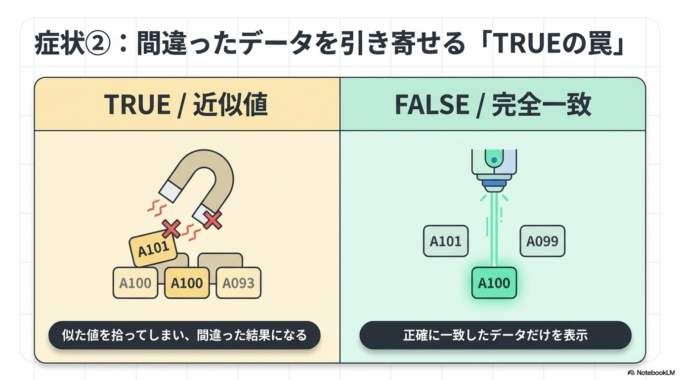 症状②：間違ったデータを引き寄せる「TRUEの罠」

TRUE / 近似値

A101

A100

A100

A093

似た値を拾ってしまい、間違った結果になる

FALSE / 完全一致

A101

A099

A100

正確に一致したデータだけを表示

NotebookLM